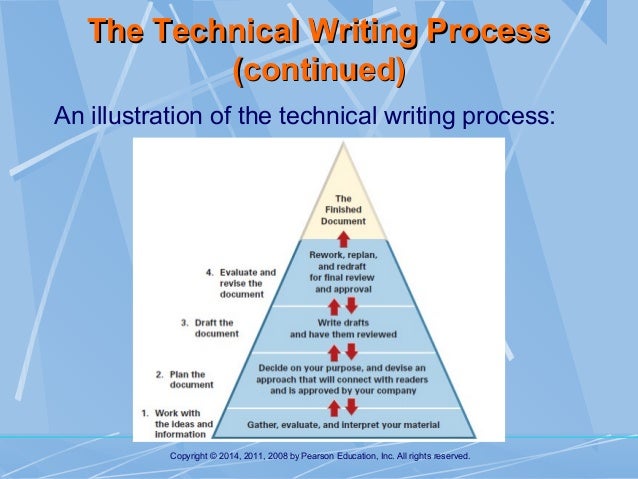 The Technical Writing Process (continued)

An illustration of the technical writing process:

The Finished Document

4. Evaluate and revise the document

Rework, replan, and redraft for final review and approval

3. Draft the document

Write drafts and have them reviewed

2. Plan the document

Decide on your purpose, and devise an approach that will connect with readers and is approved by your company

1. Work with the ideas and information

Gather, evaluate, and interpret your material

Copyright © 2014, 2011, 2008 by Pearson Education, Inc. All rights reserved.